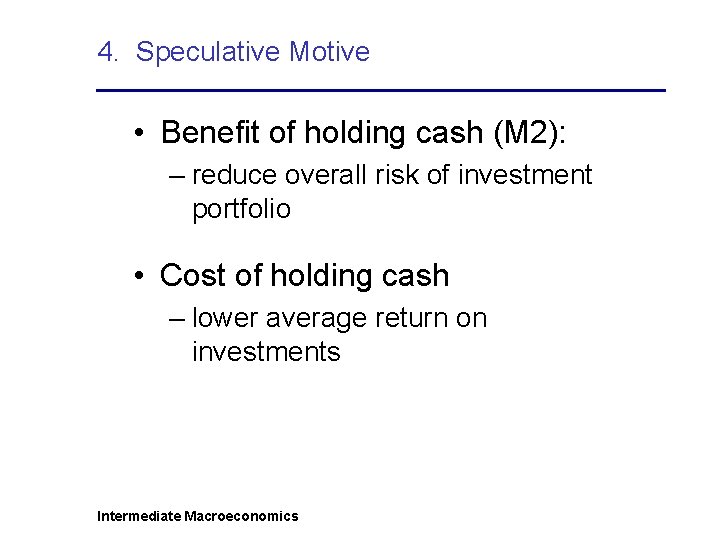 4. Speculative Motive

• Benefit of holding cash (M2):
 – reduce overall risk of investment portfolio

• Cost of holding cash
 – lower average return on investments

Intermediate Macroeconomics